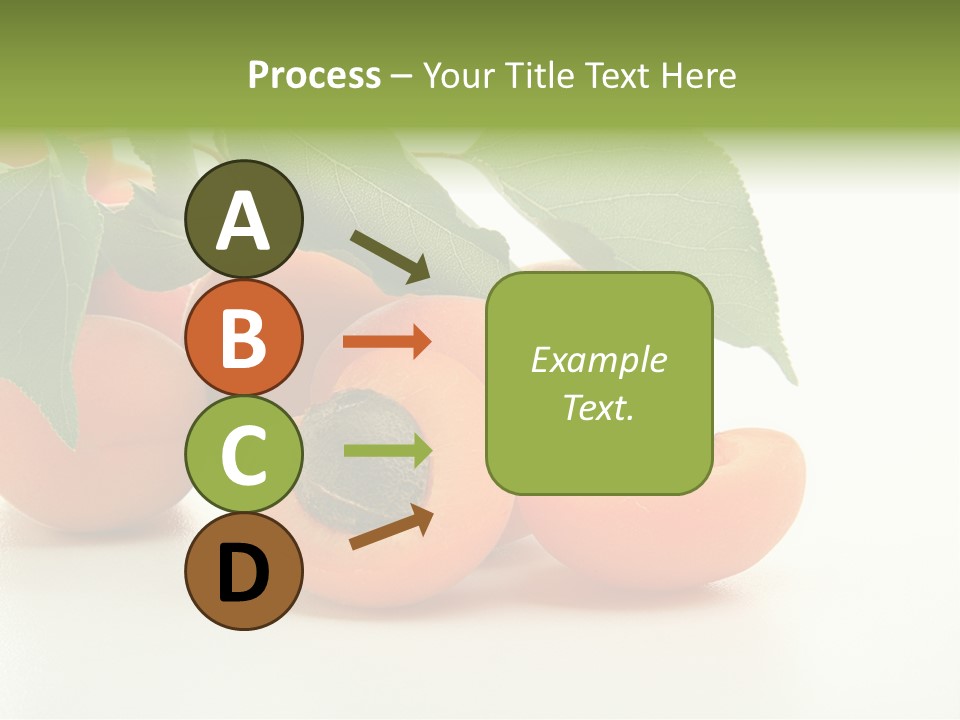 Process – Your Title Text Here

A

B

C

D

Example Text.